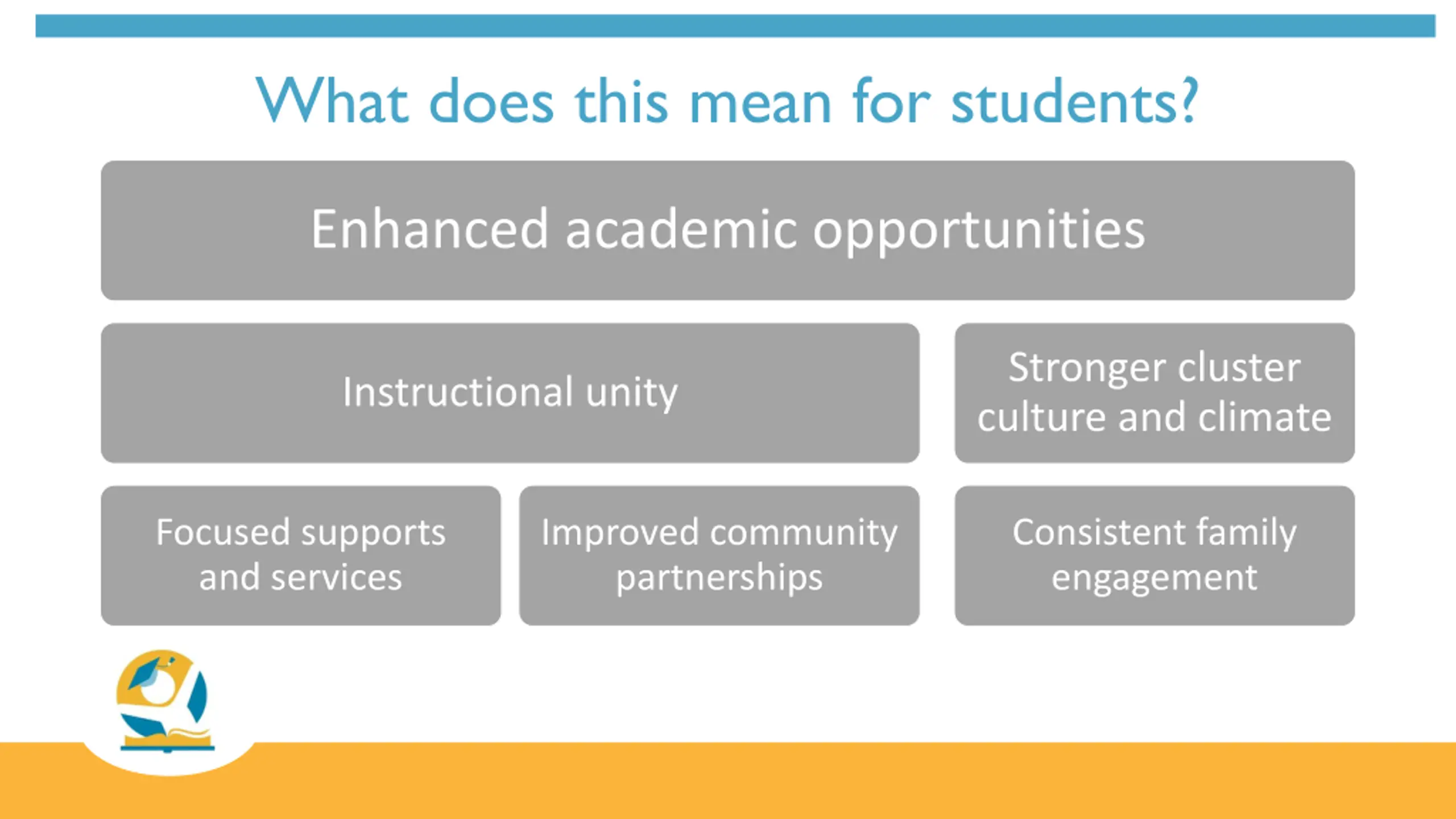 What does this mean for students?

Enhanced academic opportunities

Instructional unity

Stronger cluster culture and climate

Focused supports and services

Improved community partnerships

Consistent family engagement